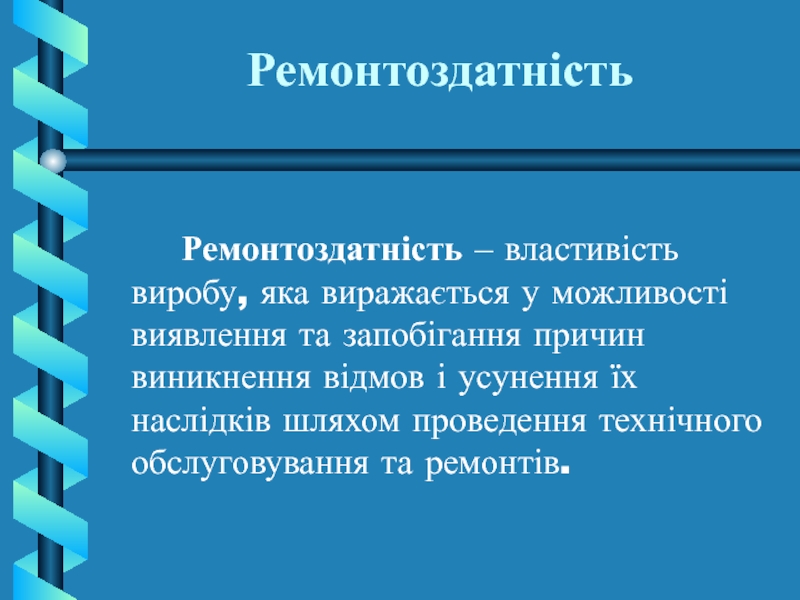 Ремонтоздатність

Ремонтоздатність – властивість виробу, яка виражається у можливості виявлення та запобігання причин виникнення відмов і усунення їх наслідків шляхом проведення технічного обслуговування та ремонтів.